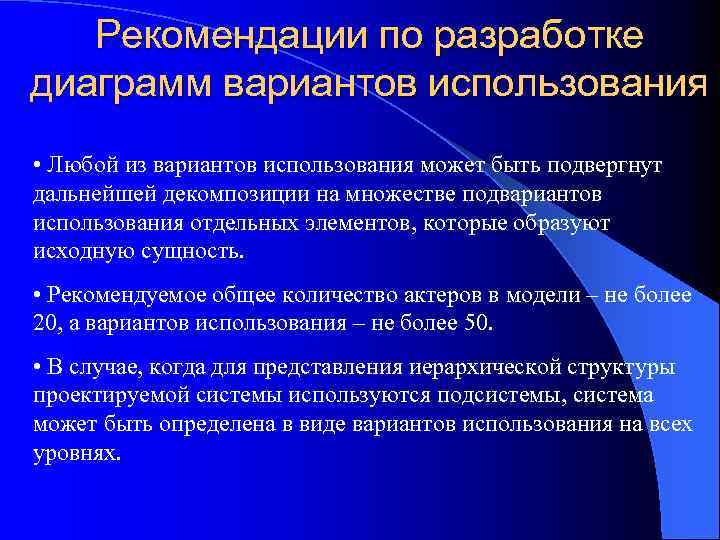 Рекомендации по разработке диаграмм вариантов использования

• Любой из вариантов использования может быть подвергнут дальнейшей декомпозиции на множестве подвариантов использования отдельных элементов, которые образуют исходную сущность.

• Рекомендуемое общее количество актеров в модели – не более 20, а вариантов использования – не более 50.

• В случае, когда для представления иерархической структуры проектируемой системы используются подсистемы, система может быть определена в виде вариантов использования на всех уровнях.